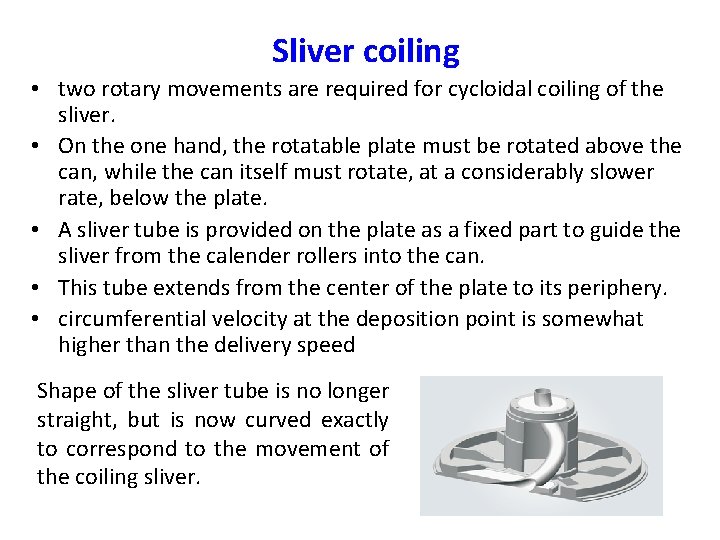 Sliver coiling

• two rotary movements are required for cycloidal coiling of the sliver.
• On the one hand, the rotatable plate must be rotated above the can, while the can itself must rotate, at a considerably slower rate, below the plate.
• A sliver tube is provided on the plate as a fixed part to guide the sliver from the calender rollers into the can.
• This tube extends from the center of the plate to its periphery.
• circumferential velocity at the deposition point is somewhat higher than the delivery speed

Shape of the sliver tube is no longer straight, but is now curved exactly to correspond to the movement of the coiling sliver.